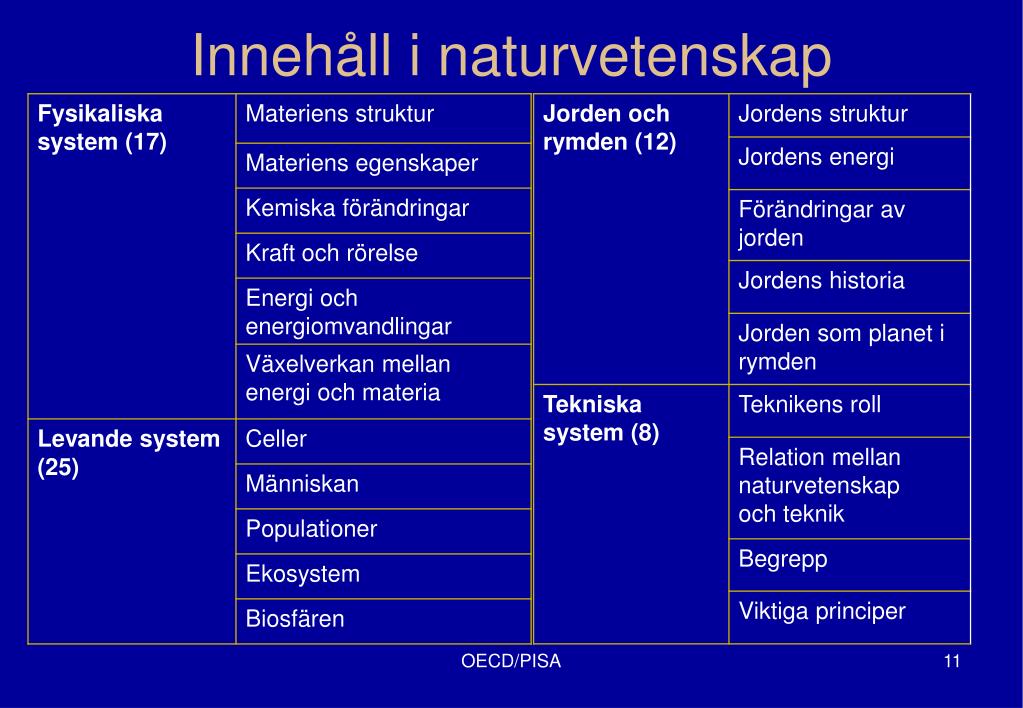 Innehåll i naturvetenskap

| Fysikaliska system (17) | Materiens struktur |
|---|---|
| | Materiens egenskaper |
| | Kemiska förändringar |
| | Kraft och rörelse |
| | Energi och energiomvandlingar |
| | Växelverkan mellan energi och materia |
| Levande system (25) | Celler |
| | Människan |
| | Populationer |
| | Ekosystem |
| | Biosfären |

| Jorden och rymden (12) | Jordens struktur |
|---|---|
| | Jordens energi |
| | Förändringar av jorden |
| | Jordens historia |
| | Jorden som planet i rymden |
| Tekniska system (8) | Teknikens roll |
| | Relation mellan naturvetenskap och teknik |
| | Begrepp |
| | Viktiga principer |

OECD/PISA

11